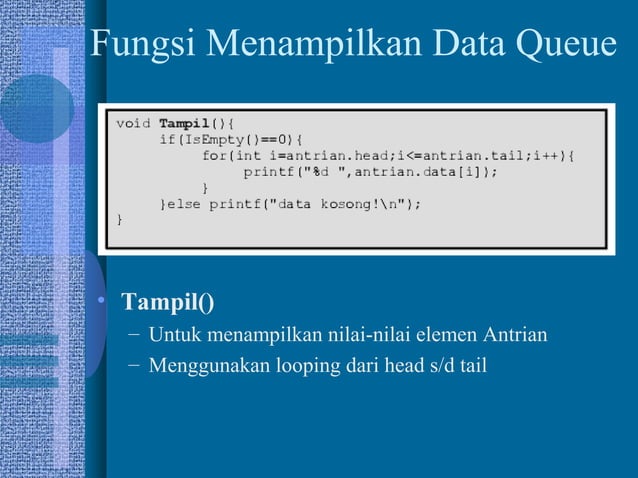 Fungsi Menampilkan Data Queue

void Tampil(){
	if(IsEmpty()==0){
		for(int i=antrian.head;i<=antrian.tail;i++){
			printf("%d ",antrian.data[i]);
		}
	}else printf("data kosong!\n");
}

• Tampil()
– Untuk menampilkan nilai-nilai elemen Antrian
– Menggunakan looping dari head s/d tail